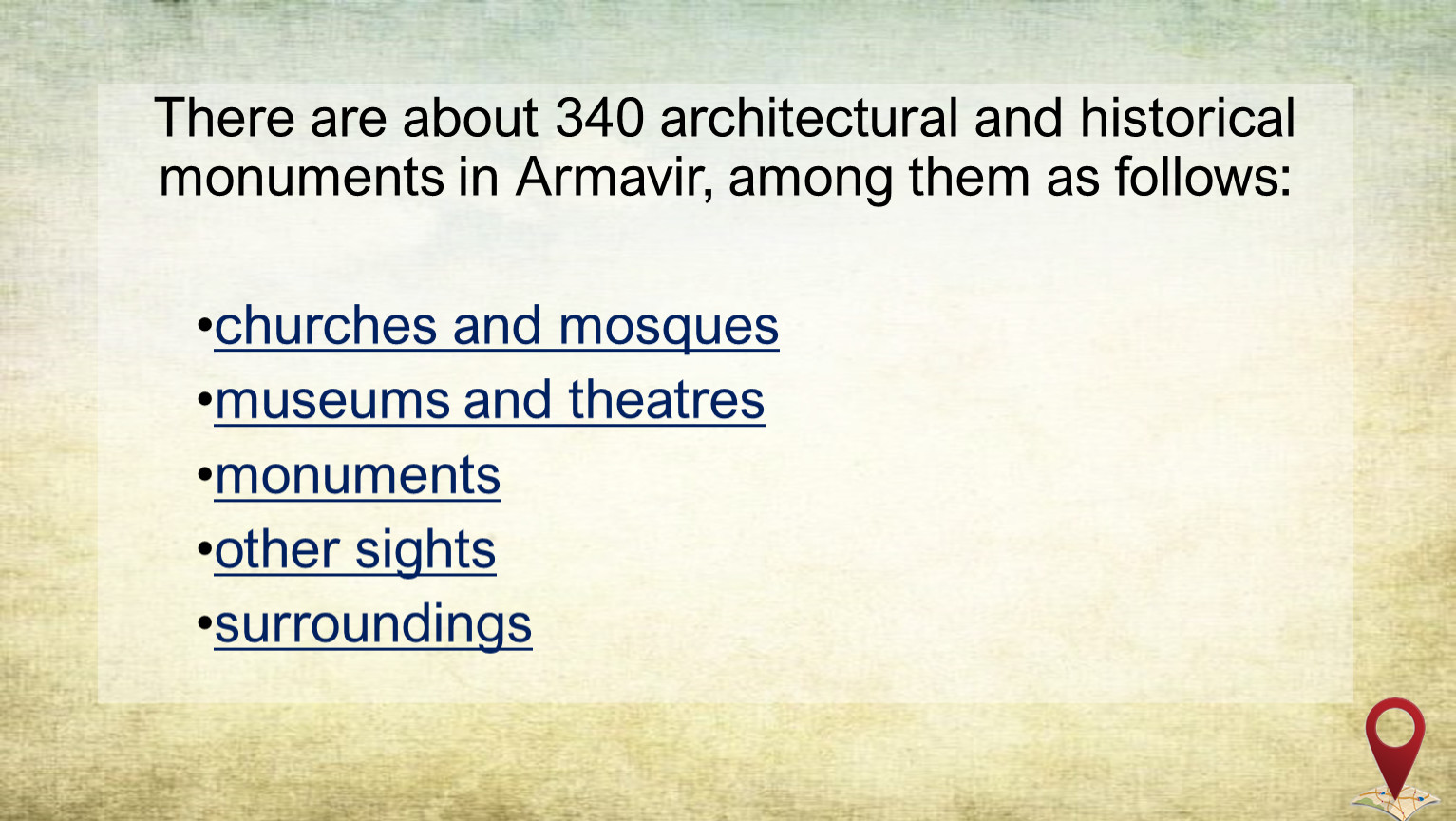 There are about 340 architectural and historical monuments in Armavir, among them as follows:

•churches and mosques
•museums and theatres
•monuments
•other sights
•surroundings